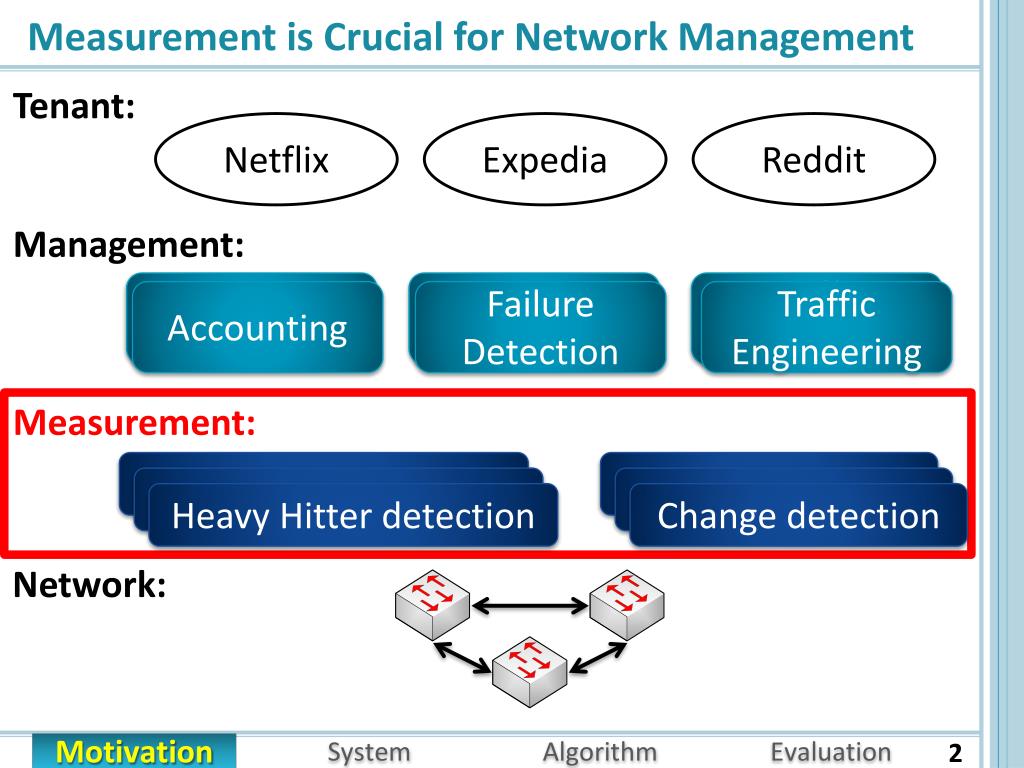 Measurement is Crucial for Network Management

Tenant:

Netflix

Expedia

Reddit

Management:

Accounting

Failure Detection

Traffic Engineering

Measurement:

Heavy Hitter detection

Change detection

Network:

Motivation

System

Algorithm

Evaluation

2